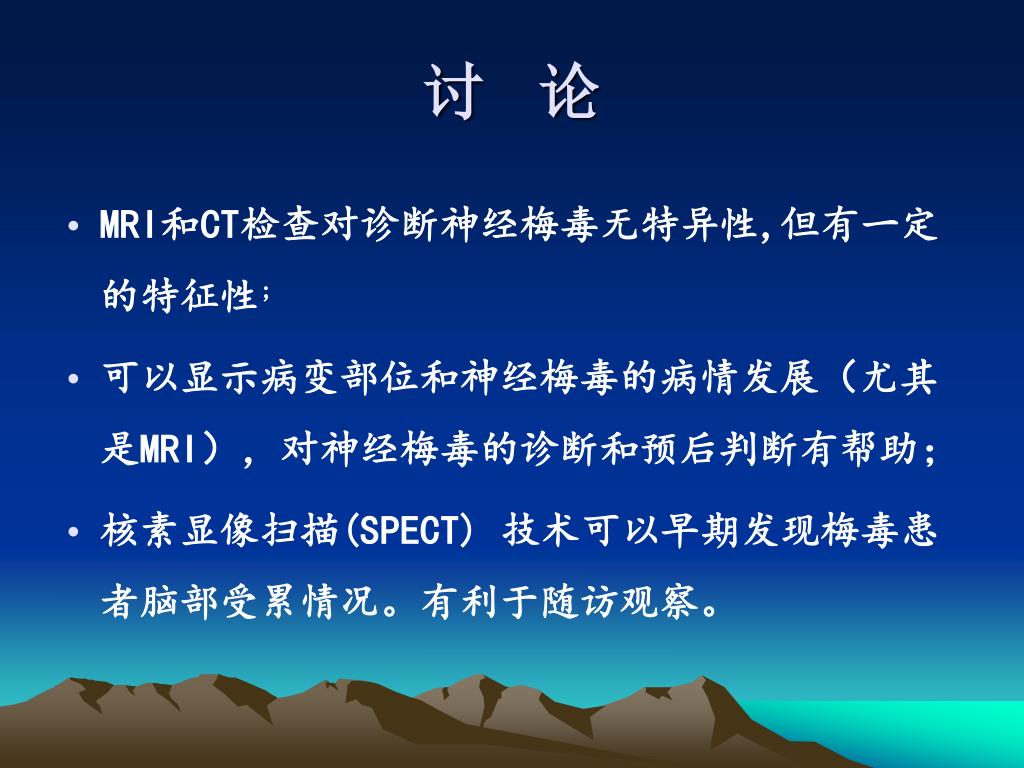 讨　论

• MRI和CT检查对诊断神经梅毒无特异性,但有一定的特征性;

• 可以显示病变部位和神经梅毒的病情发展（尤其是MRI），对神经梅毒的诊断和预后判断有帮助;

• 核素显像扫描(SPECT) 技术可以早期发现梅毒患者脑部受累情况。有利于随访观察。